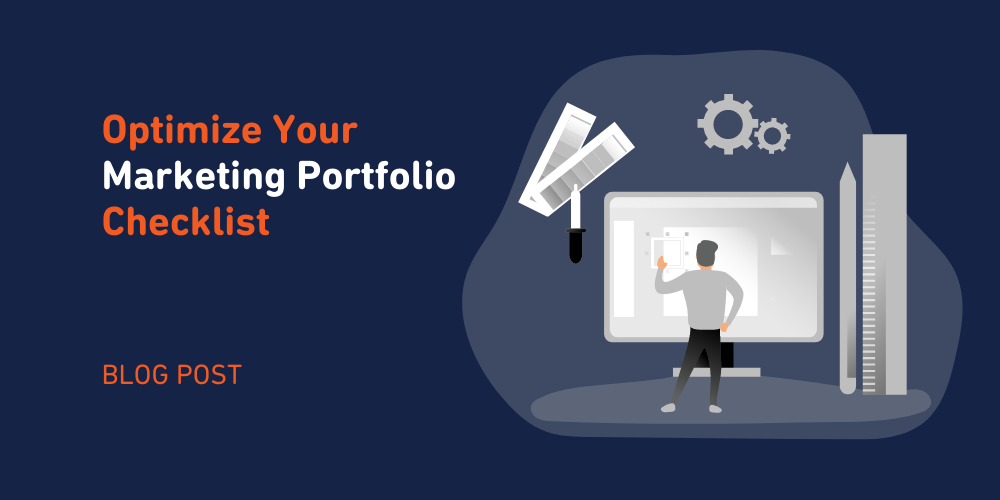 Optimize Your
Marketing Portfolio
Checklist

BLOG POST